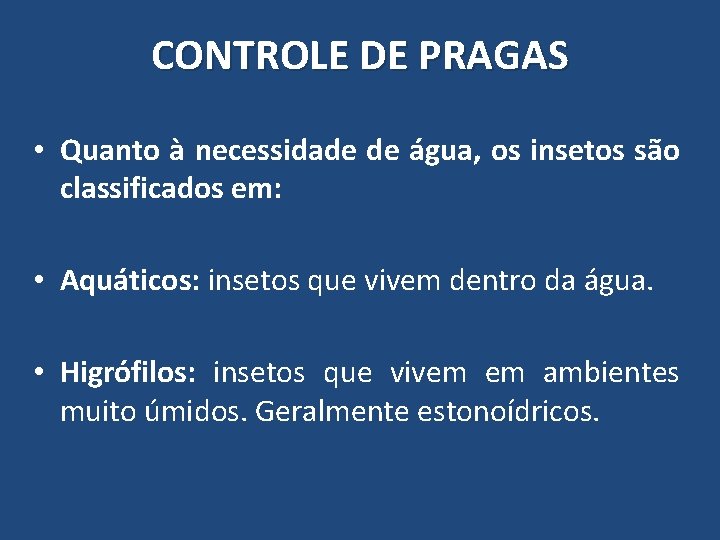 CONTROLE DE PRAGAS

• Quanto à necessidade de água, os insetos são classificados em:

• Aquáticos: insetos que vivem dentro da água.

• Higrófilos: insetos que vivem em ambientes muito úmidos. Geralmente estonoídricos.